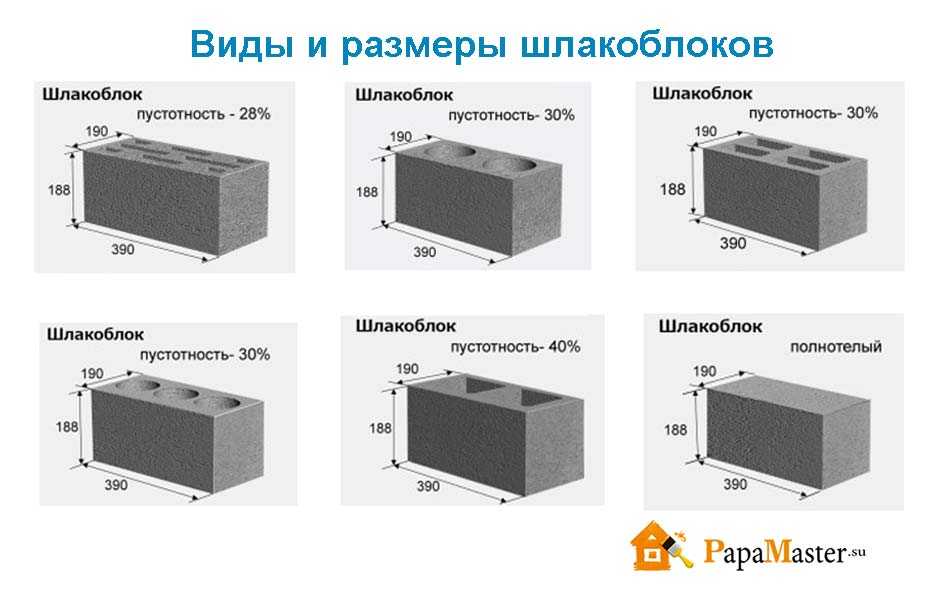 Виды и размеры шлакоблоков

Шлакоблок
пустотность - 28%
190
188
390

Шлакоблок
пустотность- 30%
190
188
390

Шлакоблок
пустотность- 30%
190
188
390

Шлакоблок
пустотность- 30%
190
188
390

Шлакоблок
пустотность- 40%
190
188
390

Шлакоблок
полнотелый
190
188
390

PapaMaster.su